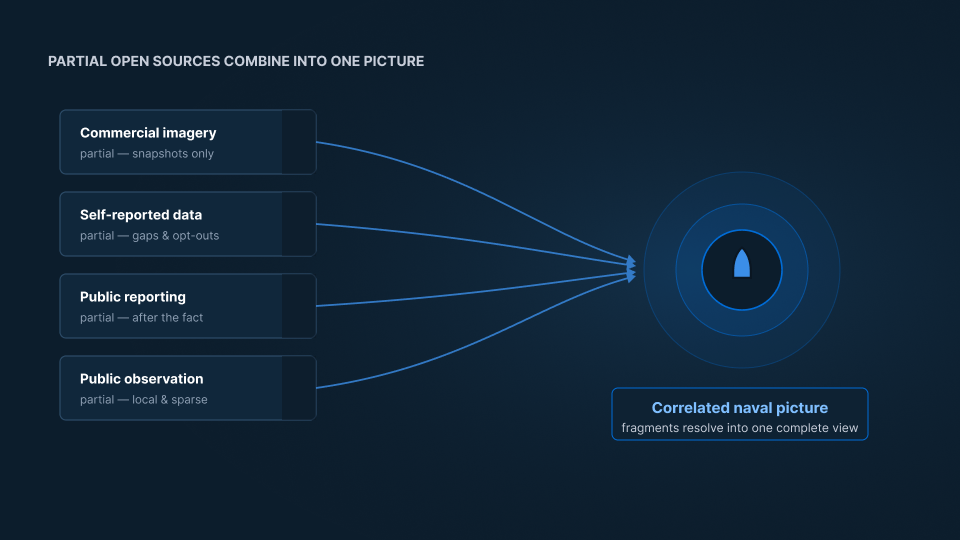 PARTIAL OPEN SOURCES COMBINE INTO ONE PICTURE

Commercial imagery
partial — snapshots only

Self-reported data
partial — gaps & opt-outs

Public reporting
partial — after the fact

Public observation
partial — local & sparse

Correlated naval picture
fragments resolve into one complete view